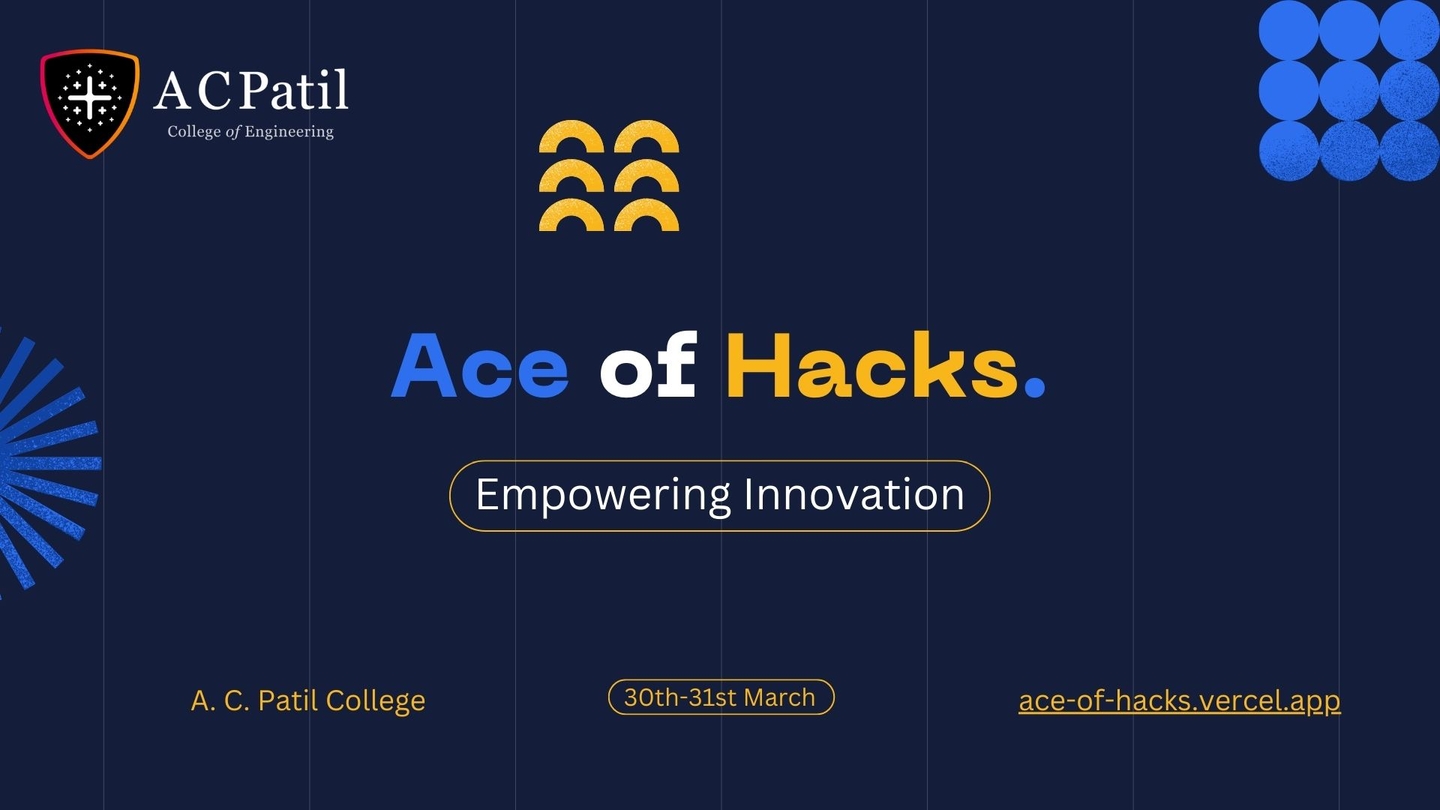 AC Patil
College of Engineering

Ace of Hacks.

Empowering Innovation

A. C. Patil College

30th-31st March

ace-of-hacks.vercel.app